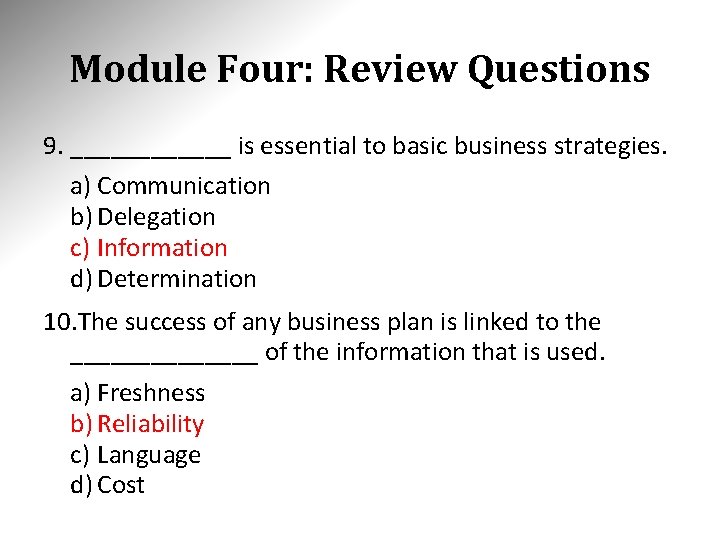 Module Four: Review Questions

9. ____ is essential to basic business strategies.

a) Communication
b) Delegation
c) Information
d) Determination

10.The success of any business plan is linked to the ____ of the information that is used.

a) Freshness
b) Reliability
c) Language
d) Cost